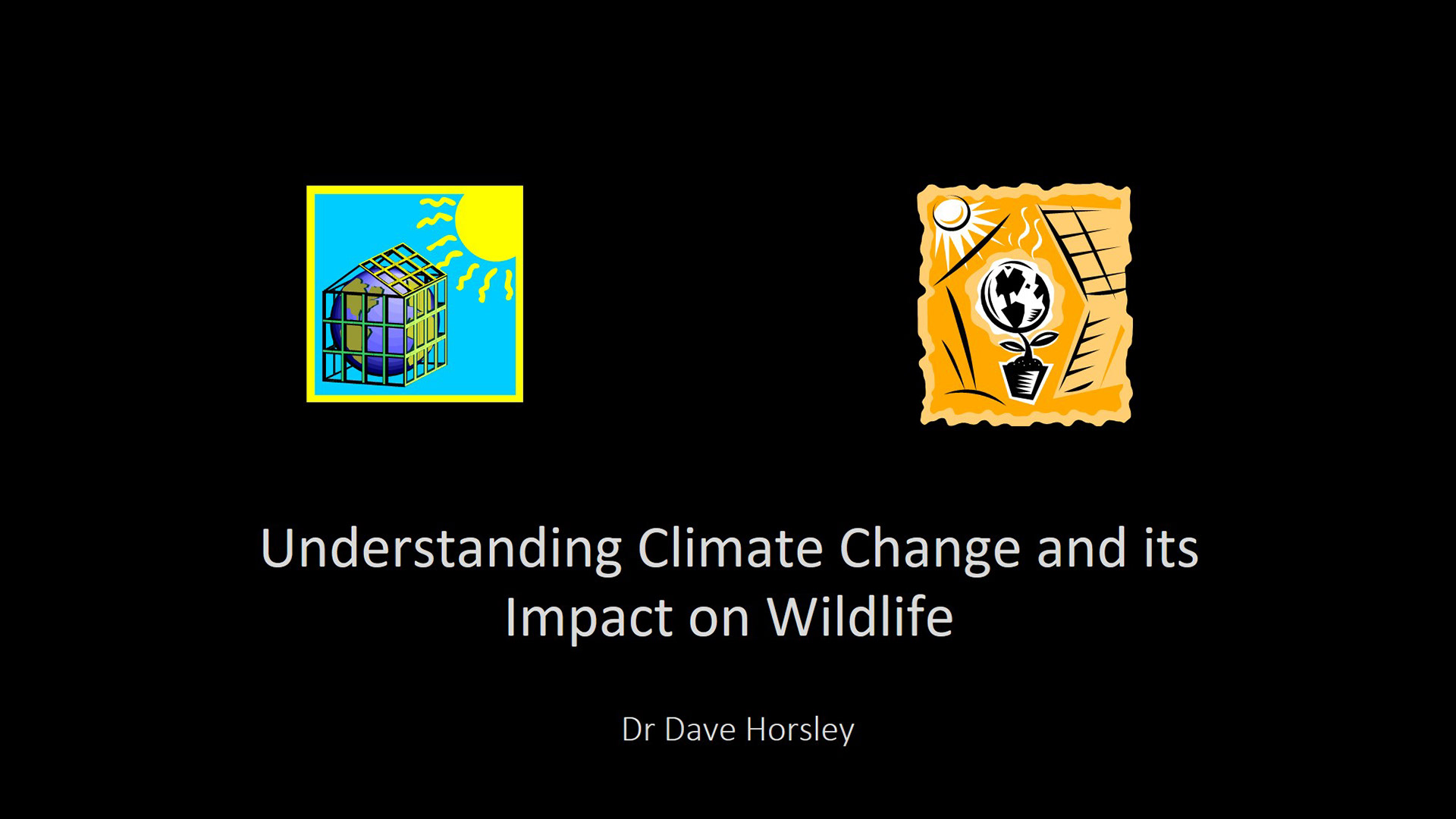 Understanding Climate Change and its Impact on Wildlife

Dr Dave Horsley